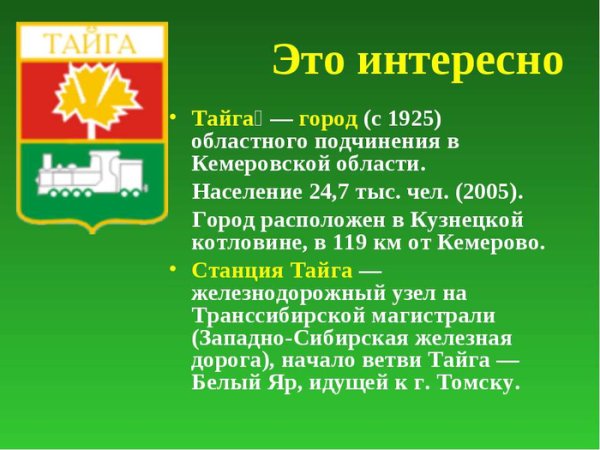 ТАЙГА

Это интересно

• Тайга — город (с 1925) областного подчинения в Кемеровской области.

Население 24,7 тыс. чел. (2005).

Город расположен в Кузнецкой котловине, в 119 км от Кемерово.

• Станция Тайга — железнодорожный узел на Транссибирской магистрали (Западно-Сибирская железная дорога), начало ветви Тайга — Белый Яр, идущей к г. Томску.